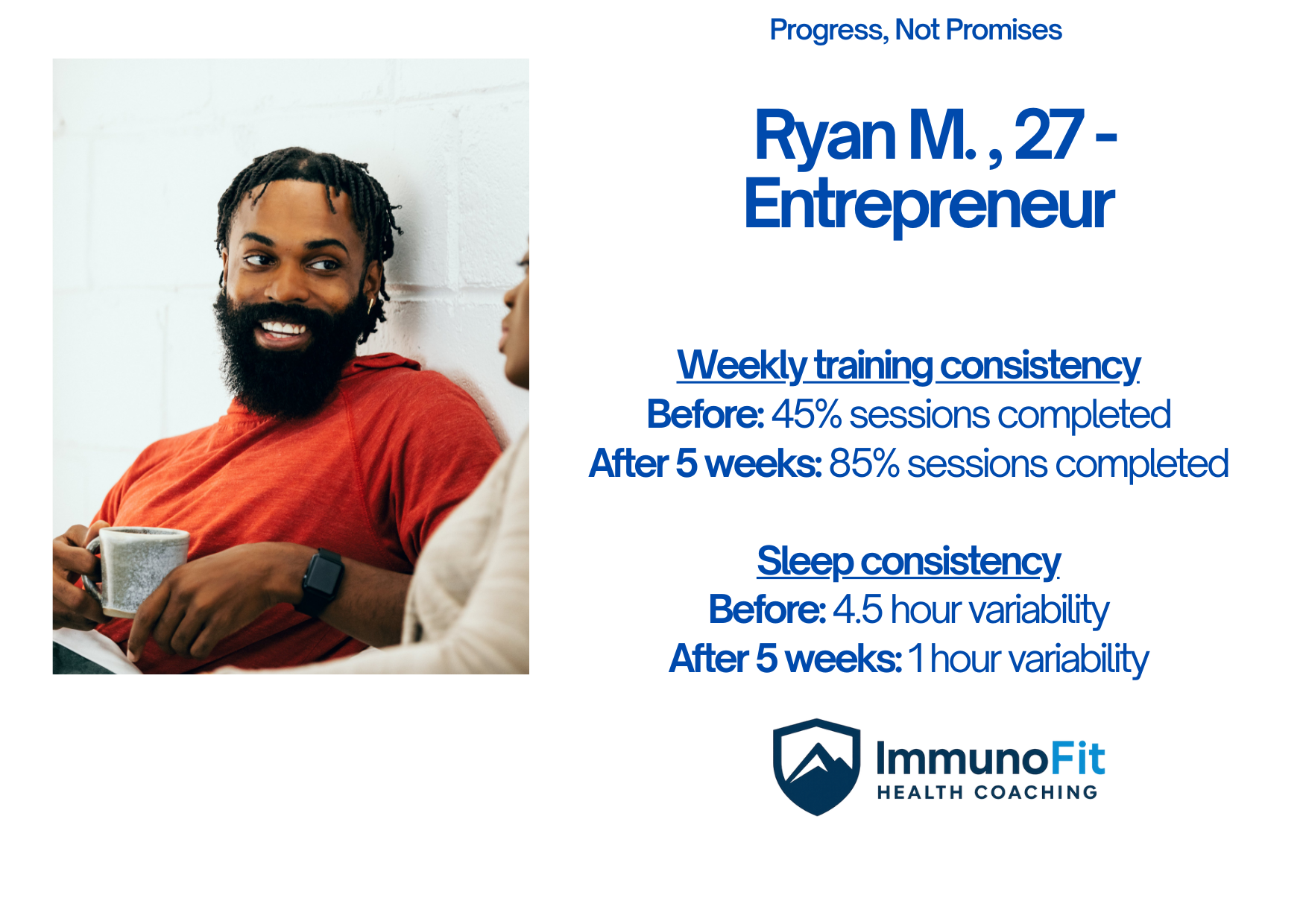 Progress, Not Promises

Ryan M. , 27 - Entrepreneur

Weekly training consistency
Before: 45% sessions completed
After 5 weeks: 85% sessions completed

Sleep consistency
Before: 4.5 hour variability
After 5 weeks: 1 hour variability

ImmunoFit
HEALTH COACHING